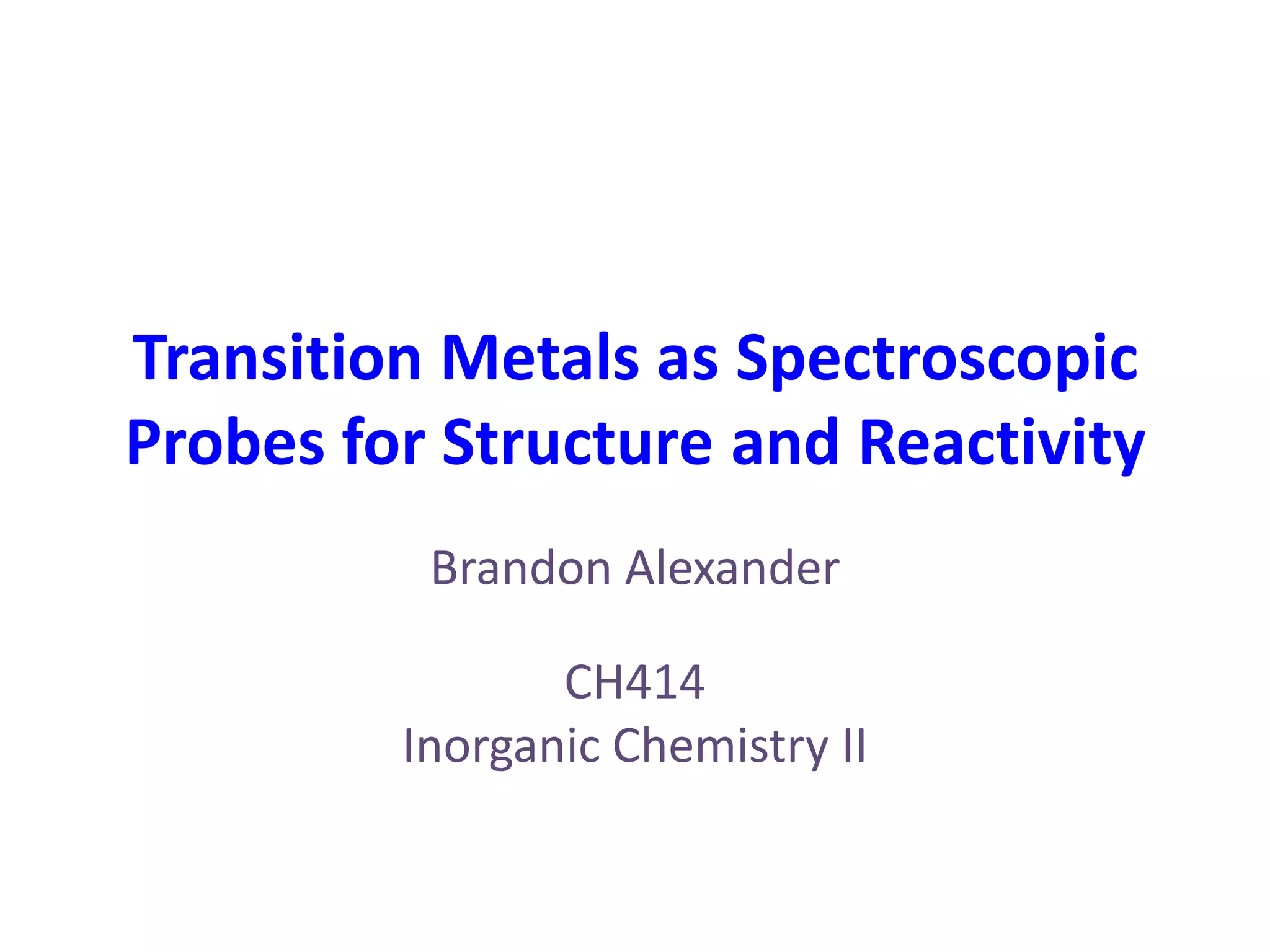 Transition Metals as Spectroscopic Probes for Structure and Reactivity

Brandon Alexander

CH414
Inorganic Chemistry II